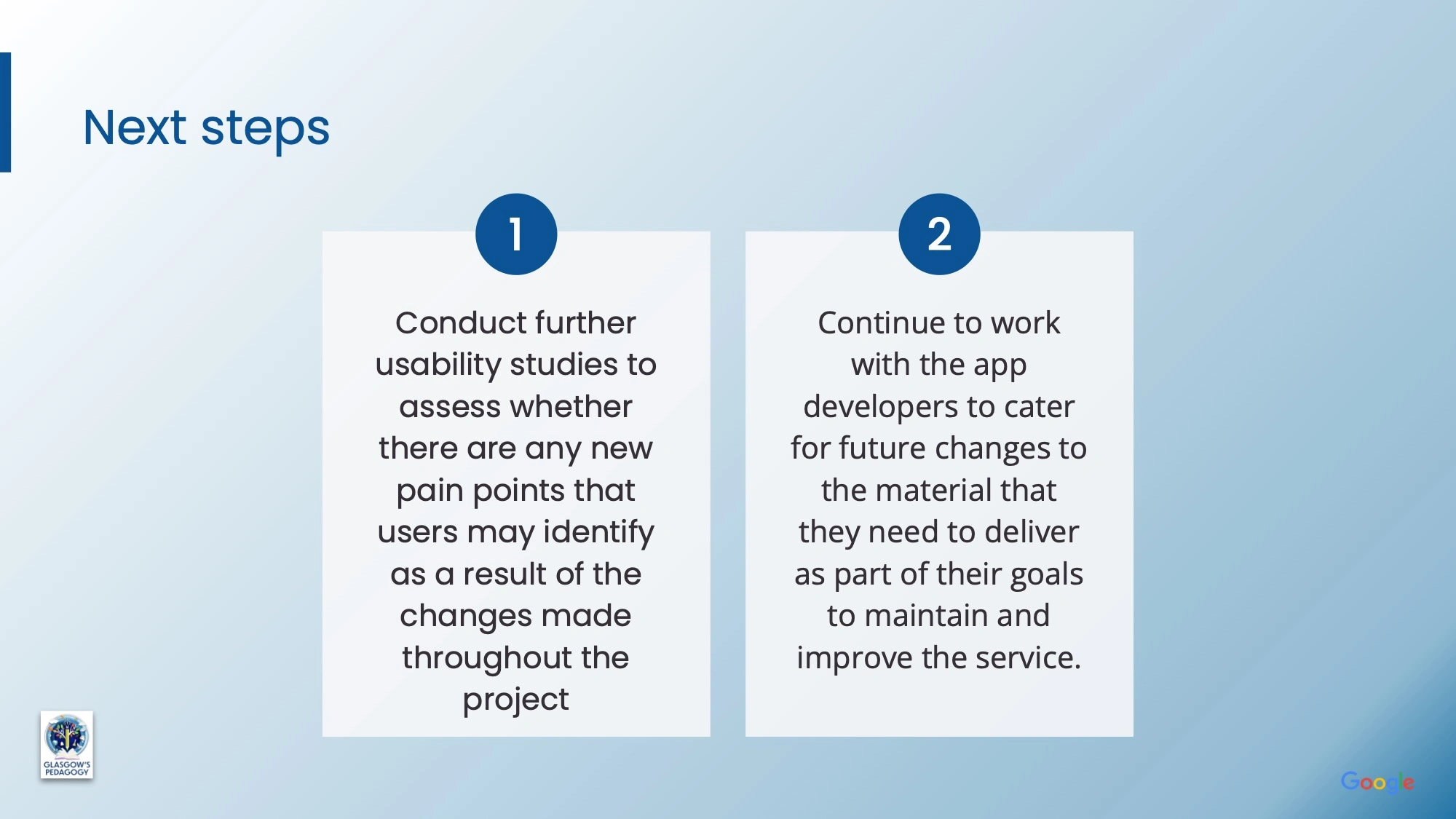 Next steps

1

Conduct further usability studies to assess whether there are any new pain points that users may identify as a result of the changes made throughout the project

2

Continue to work with the app developers to cater for future changes to the material that they need to deliver as part of their goals to maintain and improve the service.

GLASGOW'S PEDAGOGY

Google